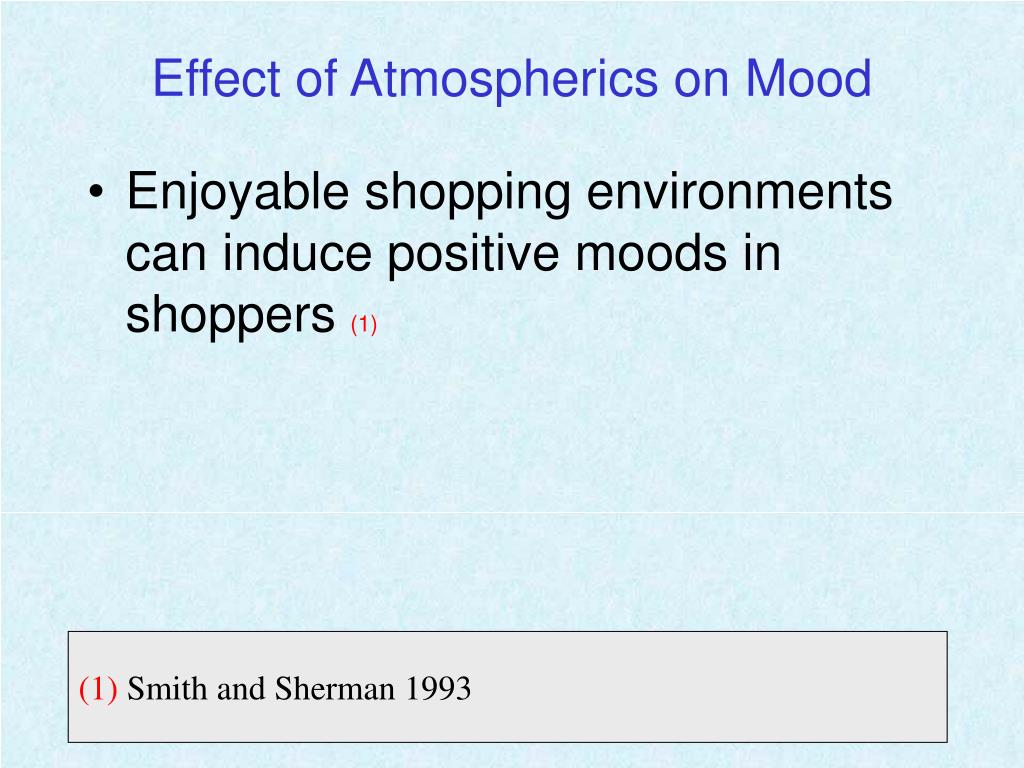 Effect of Atmospherics on Mood

• Enjoyable shopping environments can induce positive moods in shoppers (1)

(1) Smith and Sherman 1993